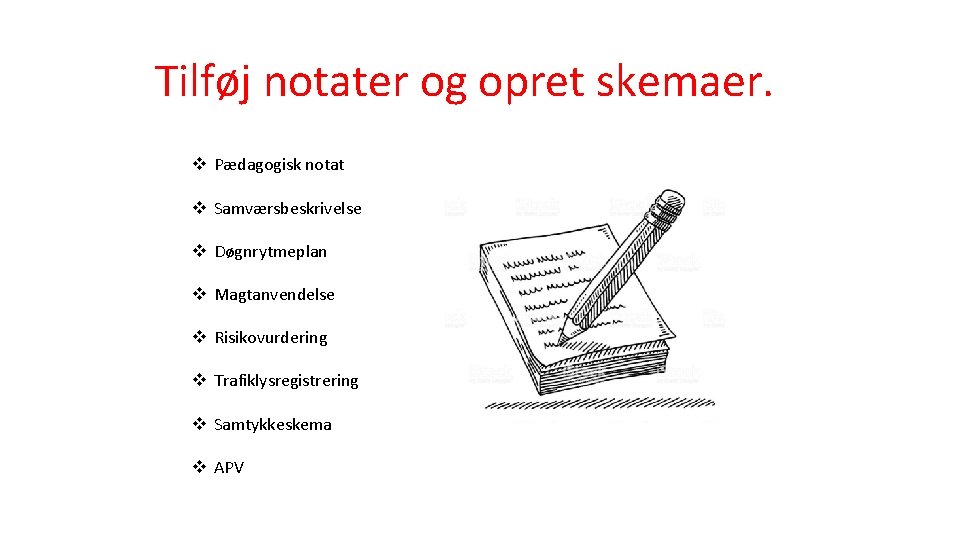 Tilføj notater og opret skemaer.

❖ Pædagogisk notat

❖ Samværsbeskrivelse

❖ Døgnrytmeplan

❖ Magtanvendelse

❖ Risikovurdering

❖ Trafiklysregistrering

❖ Samtykkeskema

❖ APV